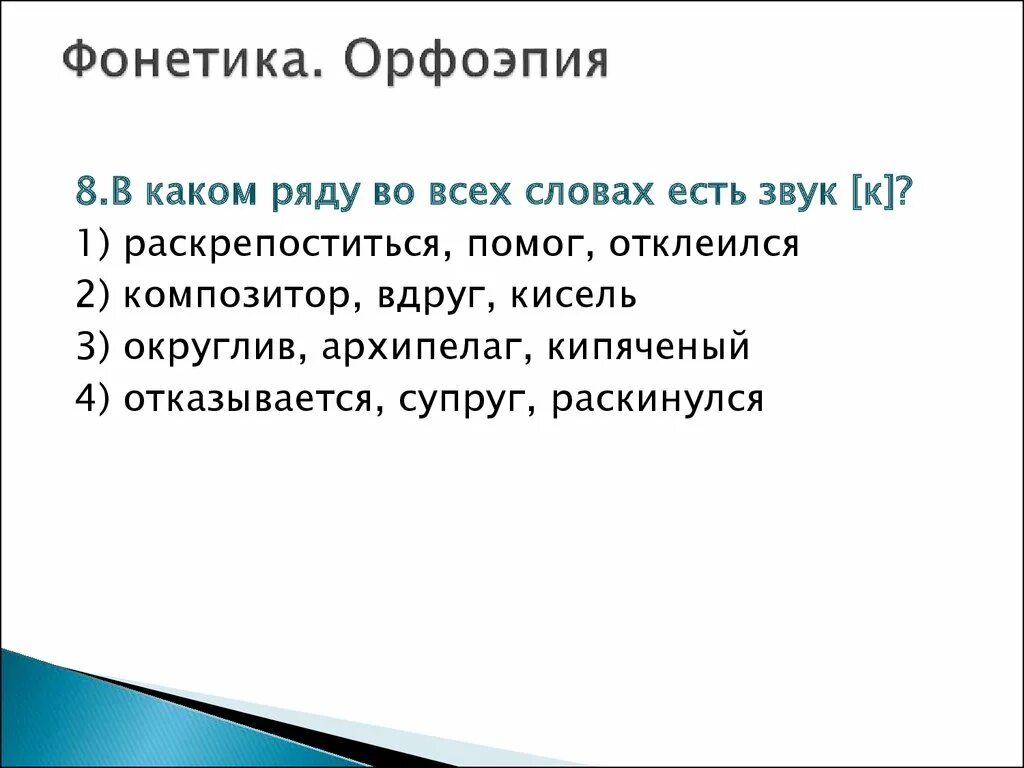 Фонетика. Орфоэпия

8.В каком ряду во всех словах есть звук [к]?
1) раскрепоститься, помог, отклеился
2) композитор, вдруг, кисель
3) округлив, архипелаг, кипяченый
4) отказывается, супруг, раскинулся